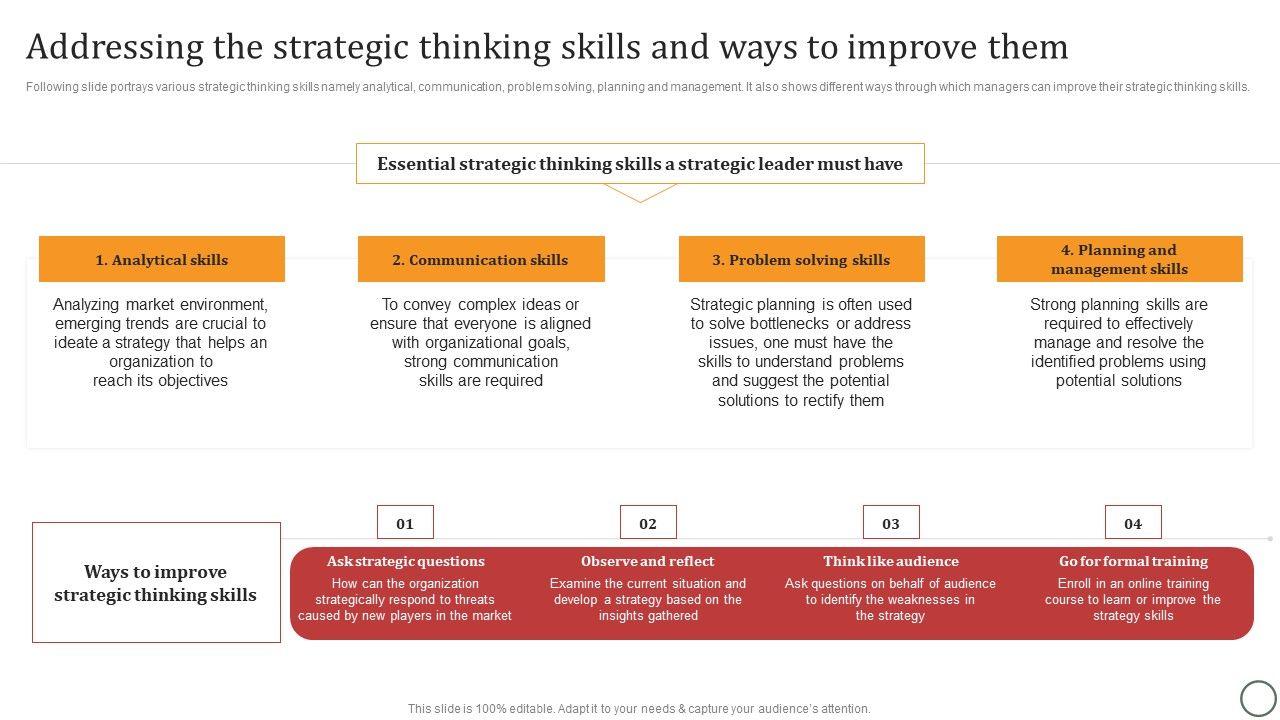 Addressing the strategic thinking skills and ways to improve them

Following slide portrays various strategic thinking skills namely analytical, communication, problem solving, planning and management. It also shows different ways through which managers can improve their strategic thinking skills.

Essential strategic thinking skills a strategic leader must have

1. Analytical skills

Analyzing market environment, emerging trends are crucial to ideate a strategy that helps an organization to reach its objectives

2. Communication skills

To convey complex ideas or ensure that everyone is aligned with organizational goals, strong communication skills are required

3. Problem solving skills

Strategic planning is often used to solve bottlenecks or address issues, one must have the skills to understand problems and suggest the potential solutions to rectify them

4. Planning and management skills

Strong planning skills are required to effectively manage and resolve the identified problems using potential solutions

Ways to improve strategic thinking skills

01

Ask strategic questions

How can the organization strategically respond to threats caused by new players in the market

02

Observe and reflect

Examine the current situation and develop a strategy based on the insights gathered

03

Think like audience

Ask questions on behalf of audience to identify the weaknesses in the strategy

04

Go for formal training

Enroll in an online training course to learn or improve the strategy skills

This slide is 100% editable. Adapt it to your needs & capture your audience's attention.